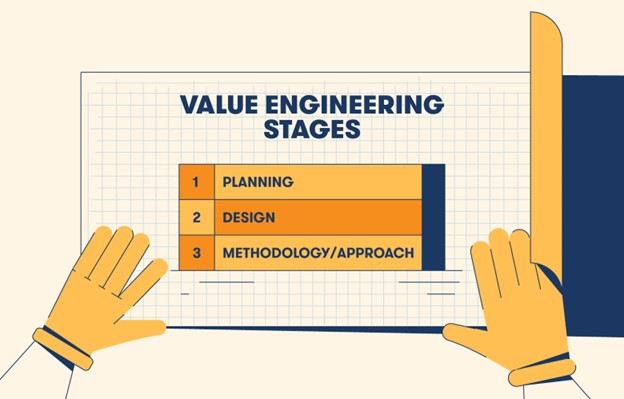 VALUE ENGINEERING STAGES

| 1 | PLANNING |
|---|---|
| 2 | DESIGN |
| 3 | METHODOLOGY/APPROACH |